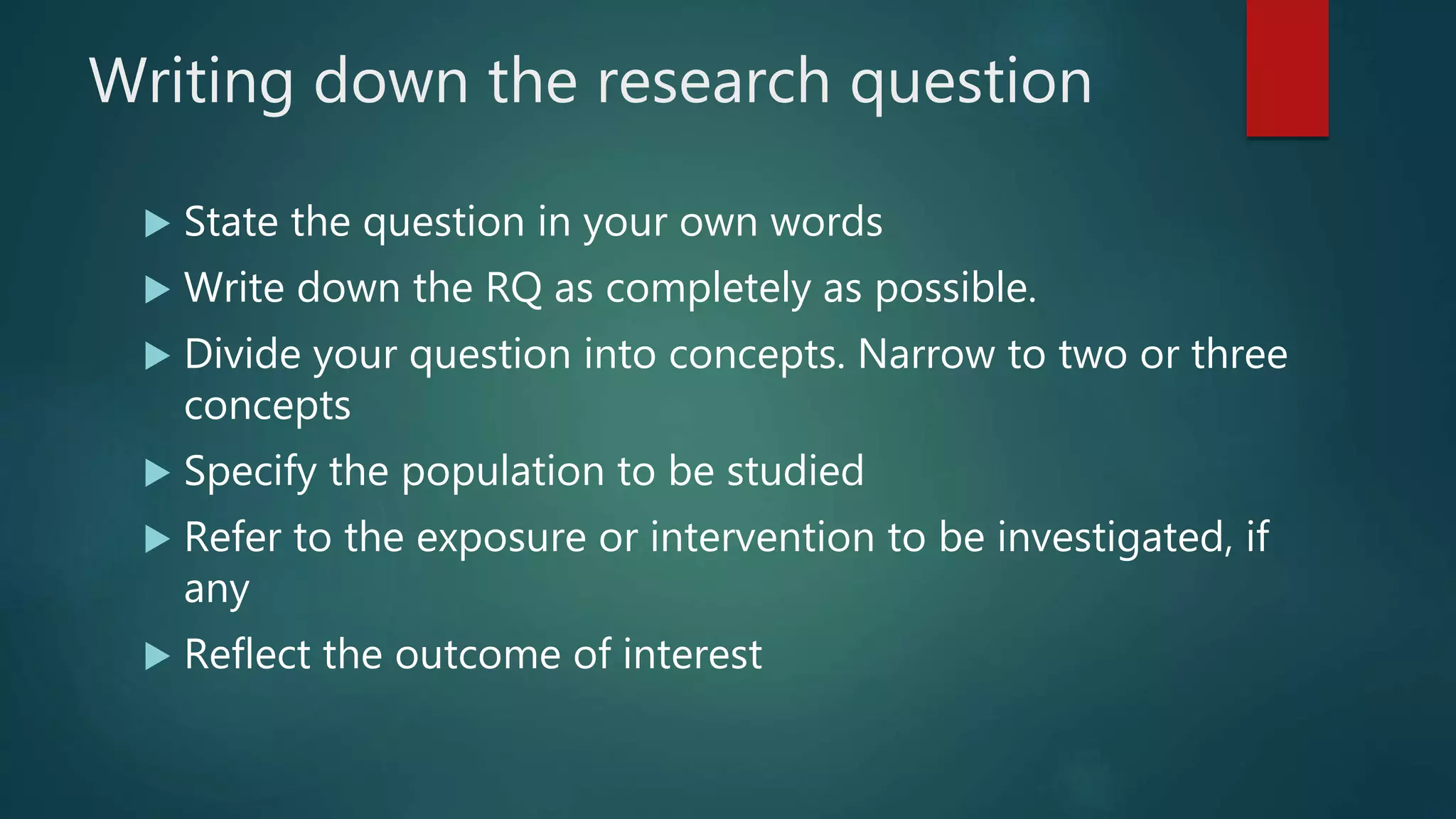 Writing down the research question

▶ State the question in your own words
▶ Write down the RQ as completely as possible.
▶ Divide your question into concepts. Narrow to two or three concepts
▶ Specify the population to be studied
▶ Refer to the exposure or intervention to be investigated, if any
▶ Reflect the outcome of interest